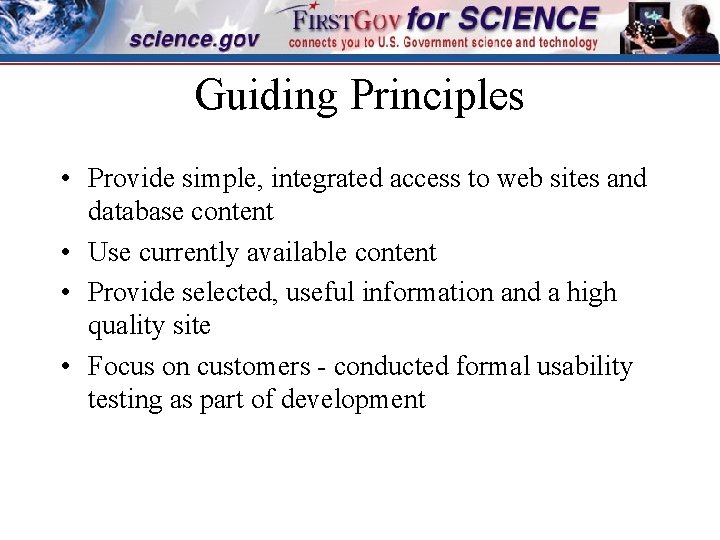 science.gov
FIRSTGOV for SCIENCE
connects you to U.S. Government science and technology

Guiding Principles

• Provide simple, integrated access to web sites and database content
• Use currently available content
• Provide selected, useful information and a high quality site
• Focus on customers - conducted formal usability testing as part of development